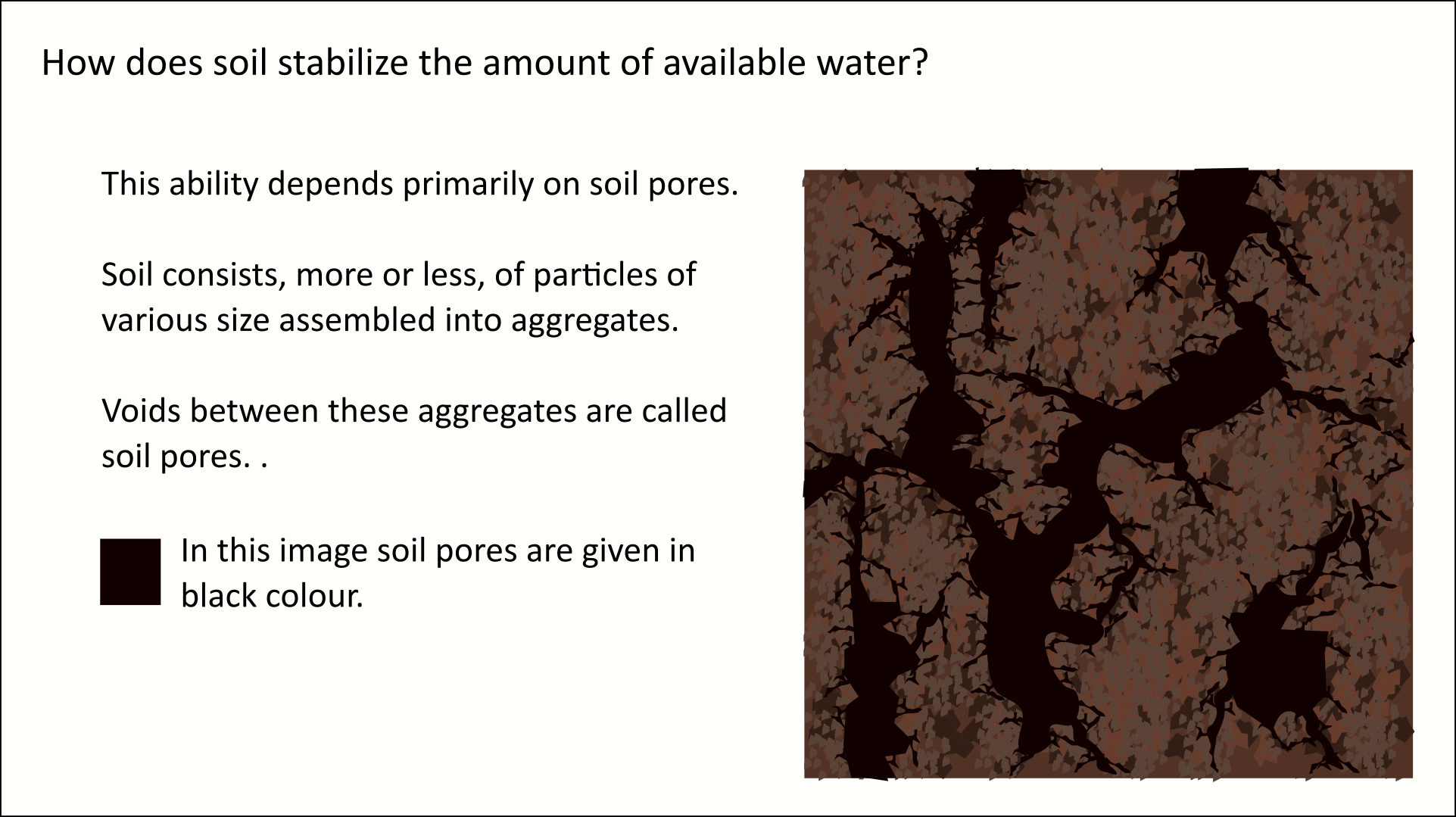 How does soil stabilize the amount of available water?

This ability depends primarily on soil pores.

Soil consists, more or less, of particles of various size assembled into aggregates.

Voids between these aggregates are called soil pores. .

In this image soil pores are given in black colour.